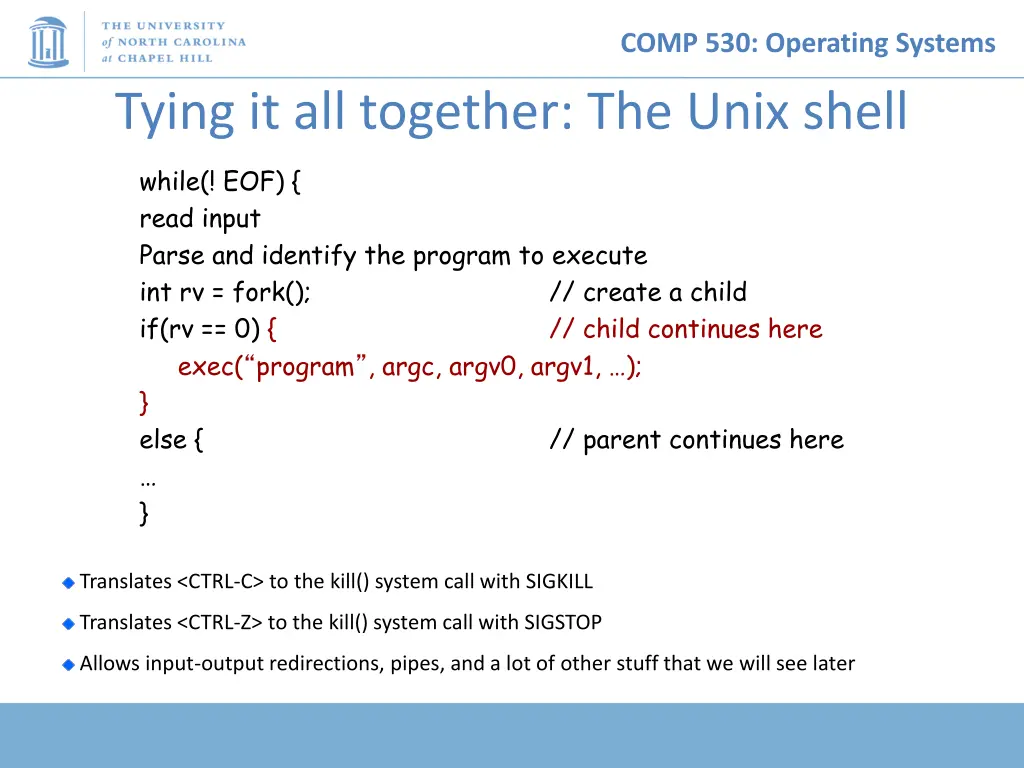 THE UNIVERSITY of NORTH CAROLINA at CHAPEL HILL

COMP 530: Operating Systems

Tying it all together: The Unix shell

while(! EOF) {
read input
Parse and identify the program to execute
int rv = fork(); // create a child
if(rv == 0) { // child continues here
exec(“program”, argc, argv0, argv1, …);
}
else { // parent continues here
…
}

Translates <CTRL-C> to the kill() system call with SIGKILL

Translates <CTRL-Z> to the kill() system call with SIGSTOP

Allows input-output redirections, pipes, and a lot of other stuff that we will see later